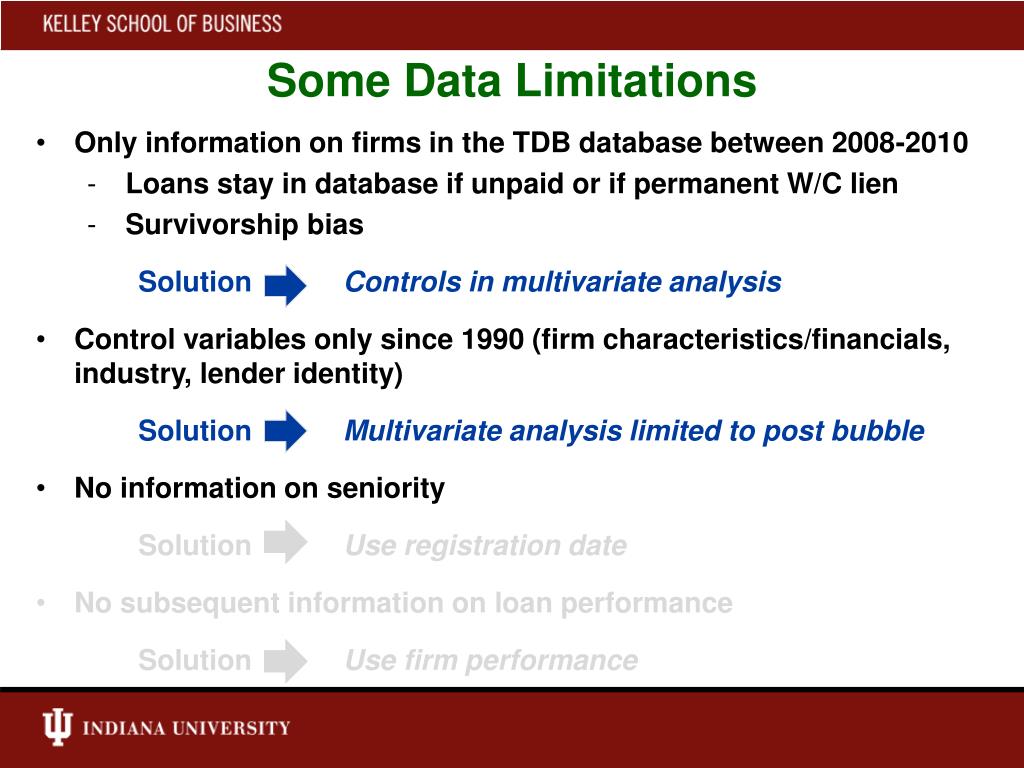 KELLEY SCHOOL OF BUSINESS

Some Data Limitations

• Only information on firms in the TDB database between 2008-2010
- Loans stay in database if unpaid or if permanent W/C lien
- Survivorship bias

Solution Controls in multivariate analysis

• Control variables only since 1990 (firm characteristics/financials, industry, lender identity)

Solution Multivariate analysis limited to post bubble

• No information on seniority

Solution Use registration date

• No subsequent information on loan performance

Solution Use firm performance

INDIANA UNIVERSITY